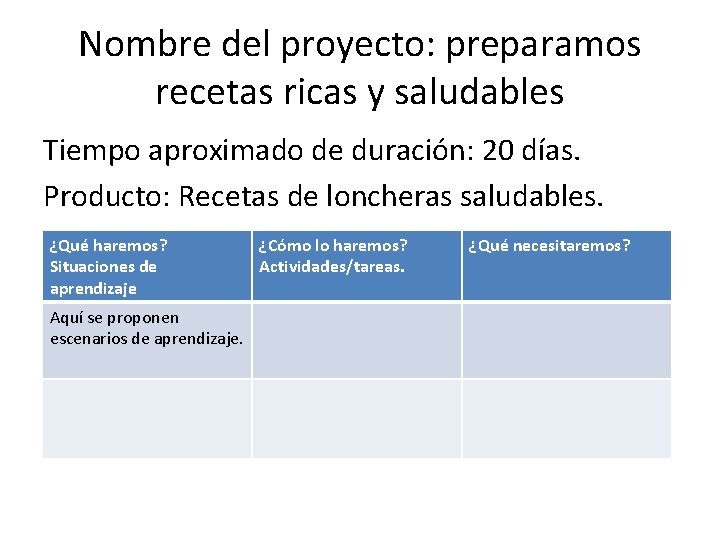 Nombre del proyecto: preparamos recetas ricas y saludables

Tiempo aproximado de duración: 20 días.

Producto: Recetas de loncheras saludables.

| ¿Qué haremos? Situaciones de aprendizaje | ¿Cómo lo haremos? Actividades/tareas. | ¿Qué necesitaremos? |
|---|---|---|
| Aquí se proponen escenarios de aprendizaje. | | |
| | | |